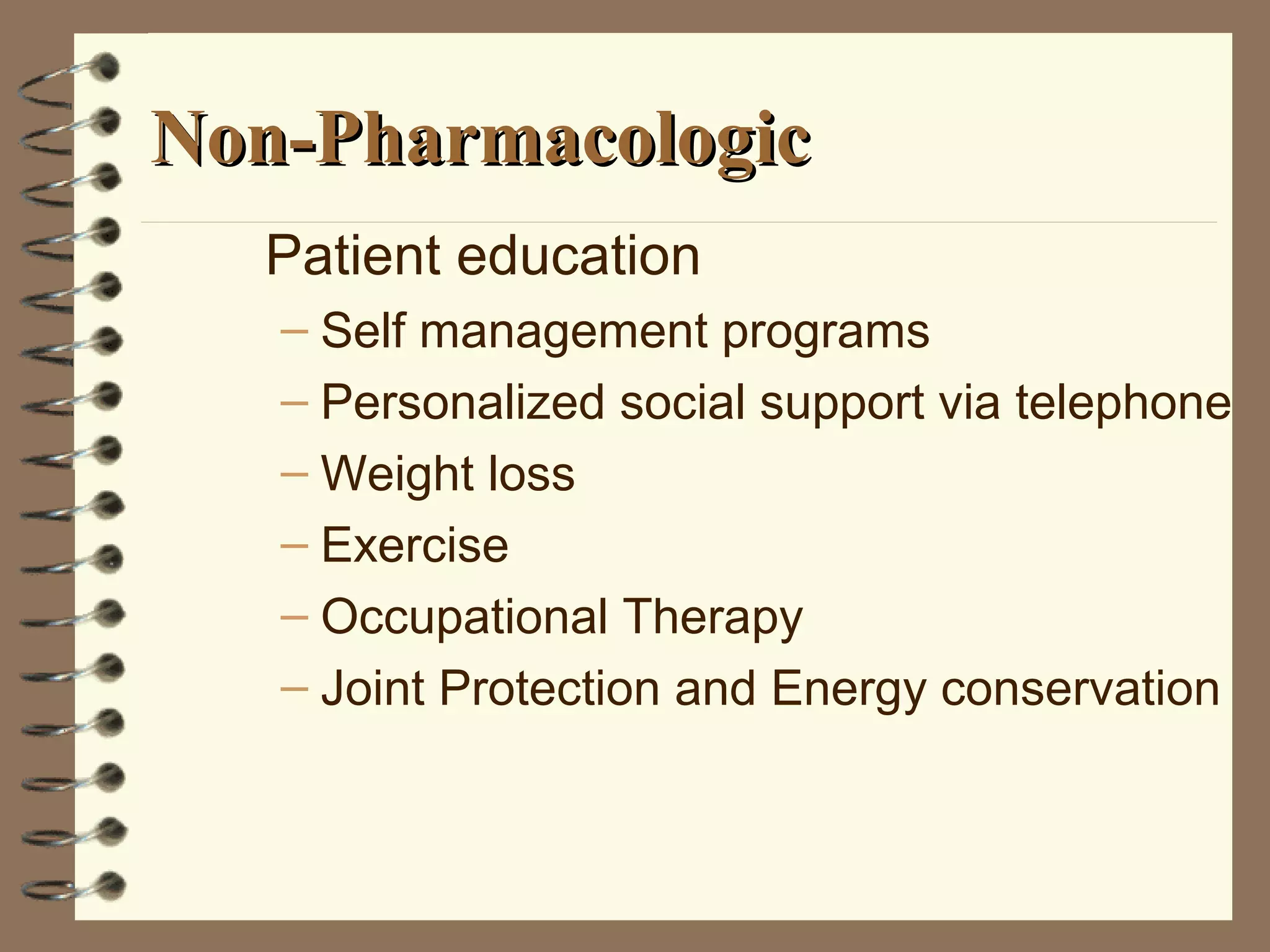 Non-Pharmacologic

Patient education

– Self management programs
– Personalized social support via telephone
– Weight loss
– Exercise
– Occupational Therapy
– Joint Protection and Energy conservation